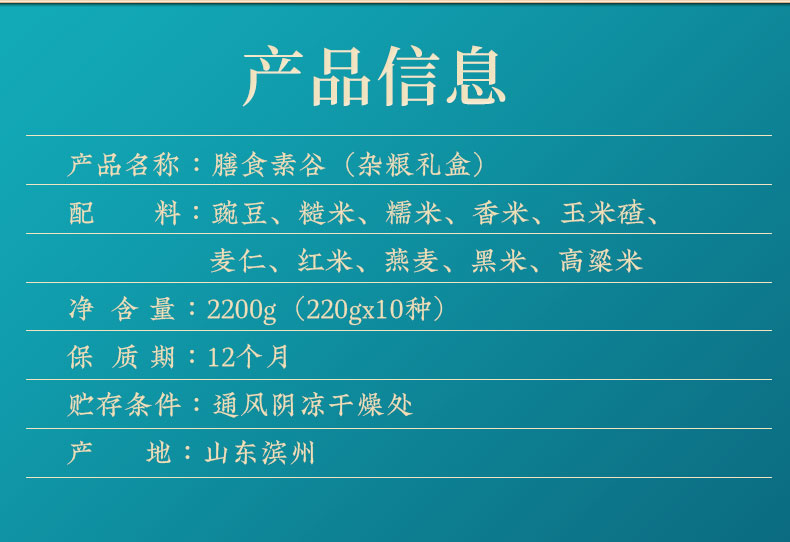 产品信息

产品名称：膳食素谷（杂粮礼盒）

配　　料：豌豆、糙米、糯米、香米、玉米碴、麦仁、红米、燕麦、黑米、高粱米

净 含 量：2200g（220gx10种）

保 质 期：12个月

贮存条件：通风阴凉干燥处

产　　地：山东滨州